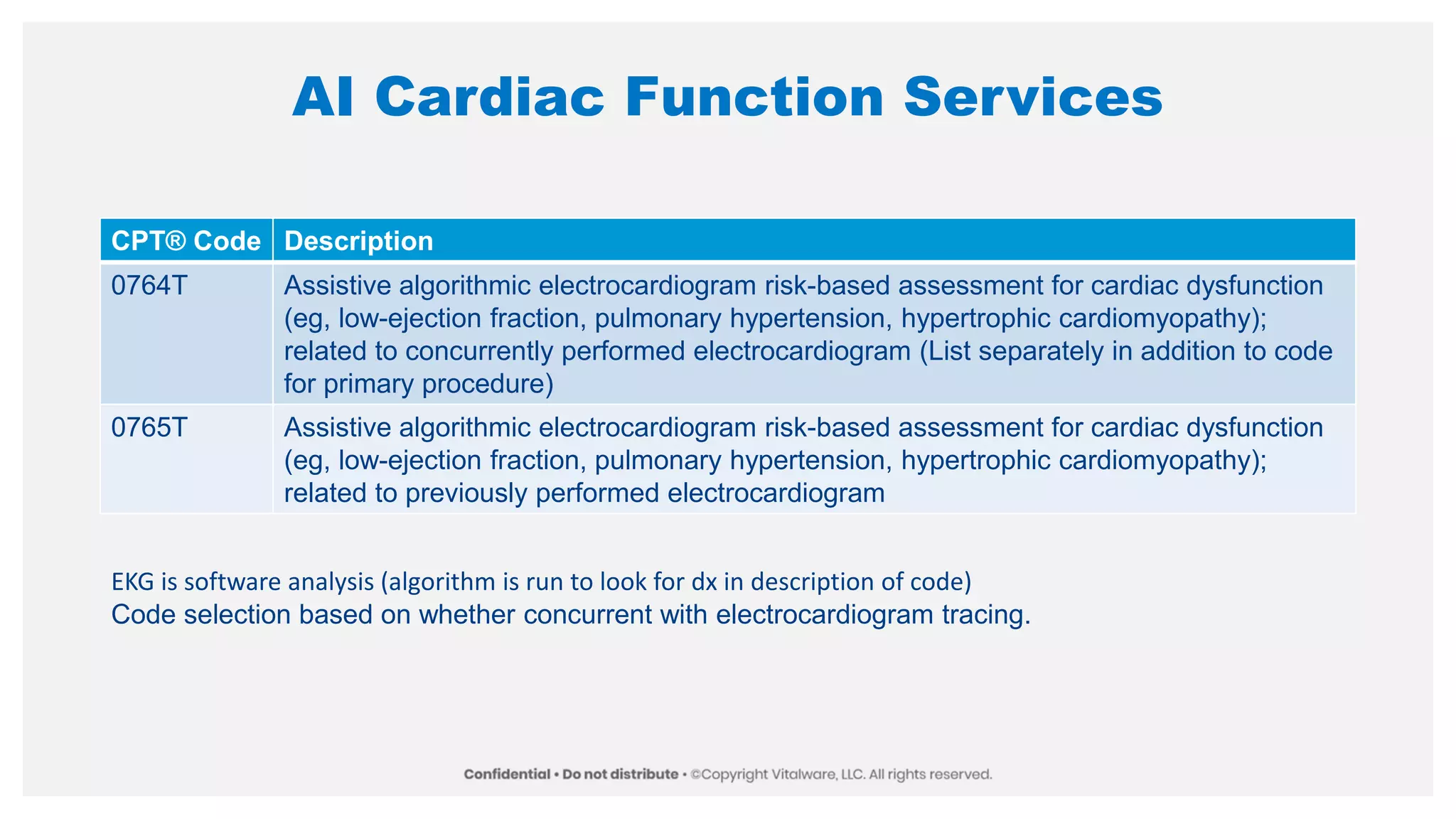 AI Cardiac Function Services

| CPT® Code | Description |
|---|---|
| 0764T | Assistive algorithmic electrocardiogram risk-based assessment for cardiac dysfunction (eg, low-ejection fraction, pulmonary hypertension, hypertrophic cardiomyopathy); related to concurrently performed electrocardiogram (List separately in addition to code for primary procedure) |
| 0765T | Assistive algorithmic electrocardiogram risk-based assessment for cardiac dysfunction (eg, low-ejection fraction, pulmonary hypertension, hypertrophic cardiomyopathy); related to previously performed electrocardiogram |

EKG is software analysis (algorithm is run to look for dx in description of code)
Code selection based on whether concurrent with electrocardiogram tracing.

Confidential • Do not distribute • ©Copyright Vitalware, LLC. All rights reserved.